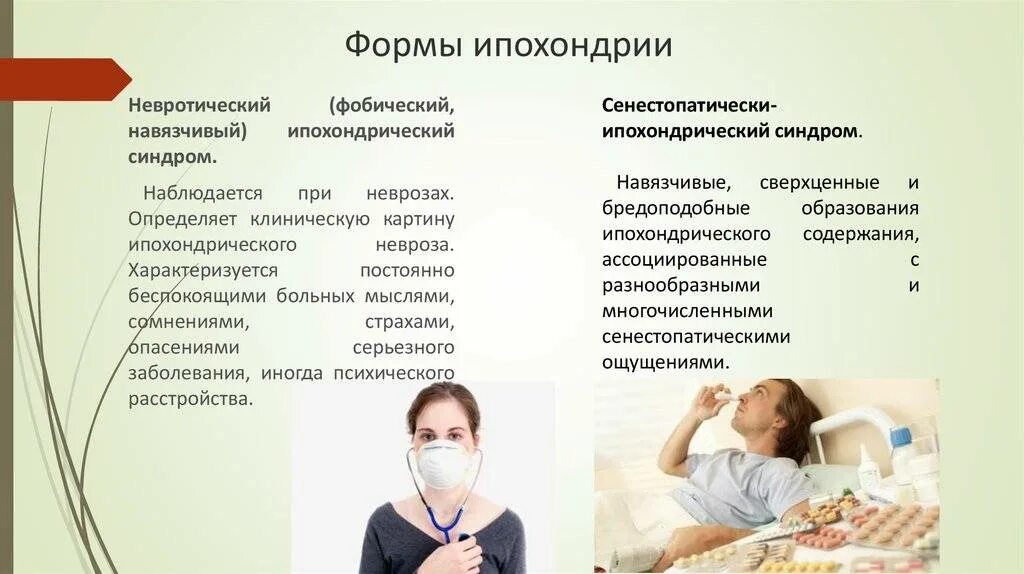 Формы ипохондрии

Невротический (фобический, навязчивый) ипохондрический синдром.

Наблюдается при неврозах. Определяет клиническую картину ипохондрического невроза. Характеризуется постоянно беспокоящими больных мыслями, сомнениями, страхами, опасениями серьезного заболевания, иногда психического расстройства.

Сенестопатически-ипохондрический синдром.

Навязчивые, сверхценные и бредоподобные образования ипохондрического содержания, ассоциированные с разнообразными и многочисленными сенестопатическими ощущениями.